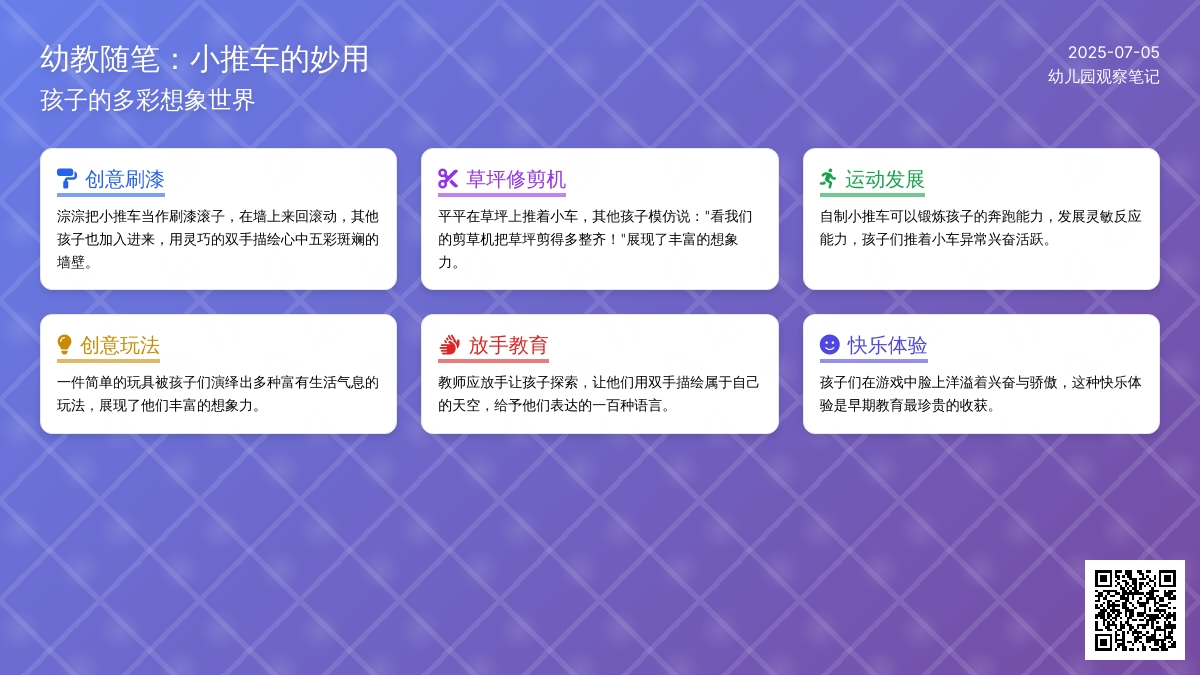 幼教随笔：小推车的妙用
孩子的多彩想象世界

2025-07-05
幼儿园观察笔记

创意刷漆
淙淙把小推车当作刷漆滚子，在墙上来回滚动，其他孩子也加入进来，用灵巧的双手描绘心中五彩斑斓的墙壁。

草坪修剪机
平平在草坪上推着小车，其他孩子模仿说："看我们的剪草机把草坪剪得多整齐！"展现了丰富的想象力。

运动发展
自制小推车可以锻炼孩子的奔跑能力，发展灵敏反应能力，孩子们推着小车异常兴奋活跃。

创意玩法
一件简单的玩具被孩子们演绎出多种富有生活气息的玩法，展现了他们丰富的想象力。

放手教育
教师应放手让孩子探索，让他们用双手描绘属于自己的天空，给予他们表达的一百种语言。

快乐体验
孩子们在游戏中脸上洋溢着兴奋与骄傲，这种快乐体验是早期教育最珍贵的收获。